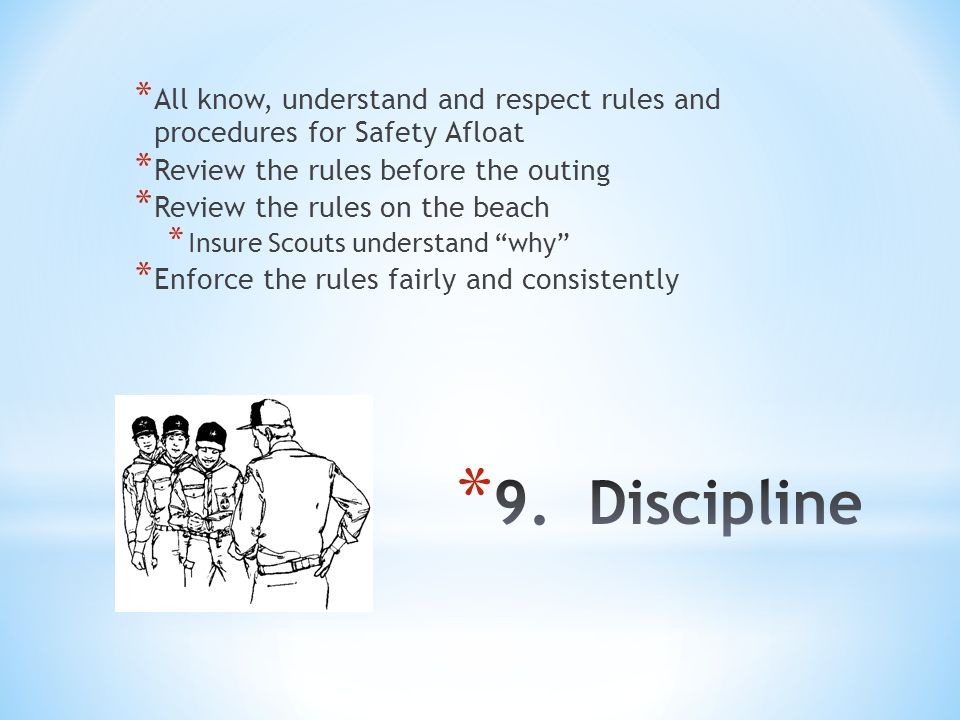 * All know, understand and respect rules and procedures for Safety Afloat
* Review the rules before the outing
* Review the rules on the beach
  * Insure Scouts understand “why”
* Enforce the rules fairly and consistently

* 9. Discipline